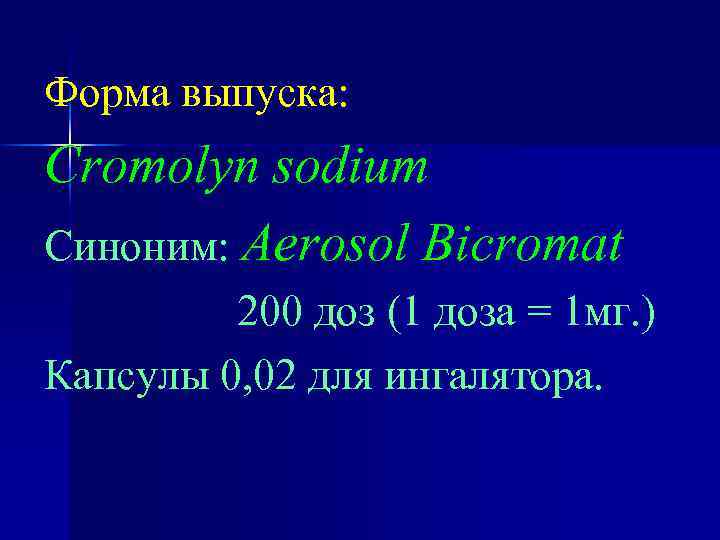 Форма выпуска:

Cromolyn sodium

Синоним: Aerosol Bicromat

200 доз (1 доза = 1мг.)

Капсулы 0,02 для ингалятора.